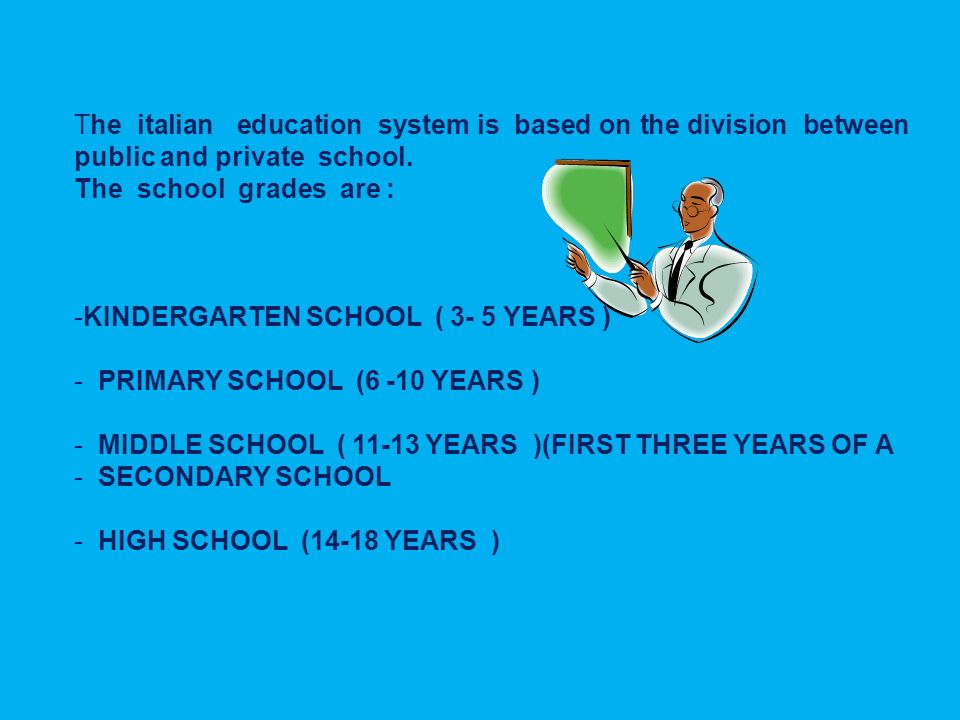 The italian education system is based on the division between public and private school.
The school grades are :

-KINDERGARTEN SCHOOL ( 3- 5 YEARS )

- PRIMARY SCHOOL (6 -10 YEARS )

- MIDDLE SCHOOL ( 11-13 YEARS )(FIRST THREE YEARS OF A
- SECONDARY SCHOOL

- HIGH SCHOOL (14-18 YEARS )